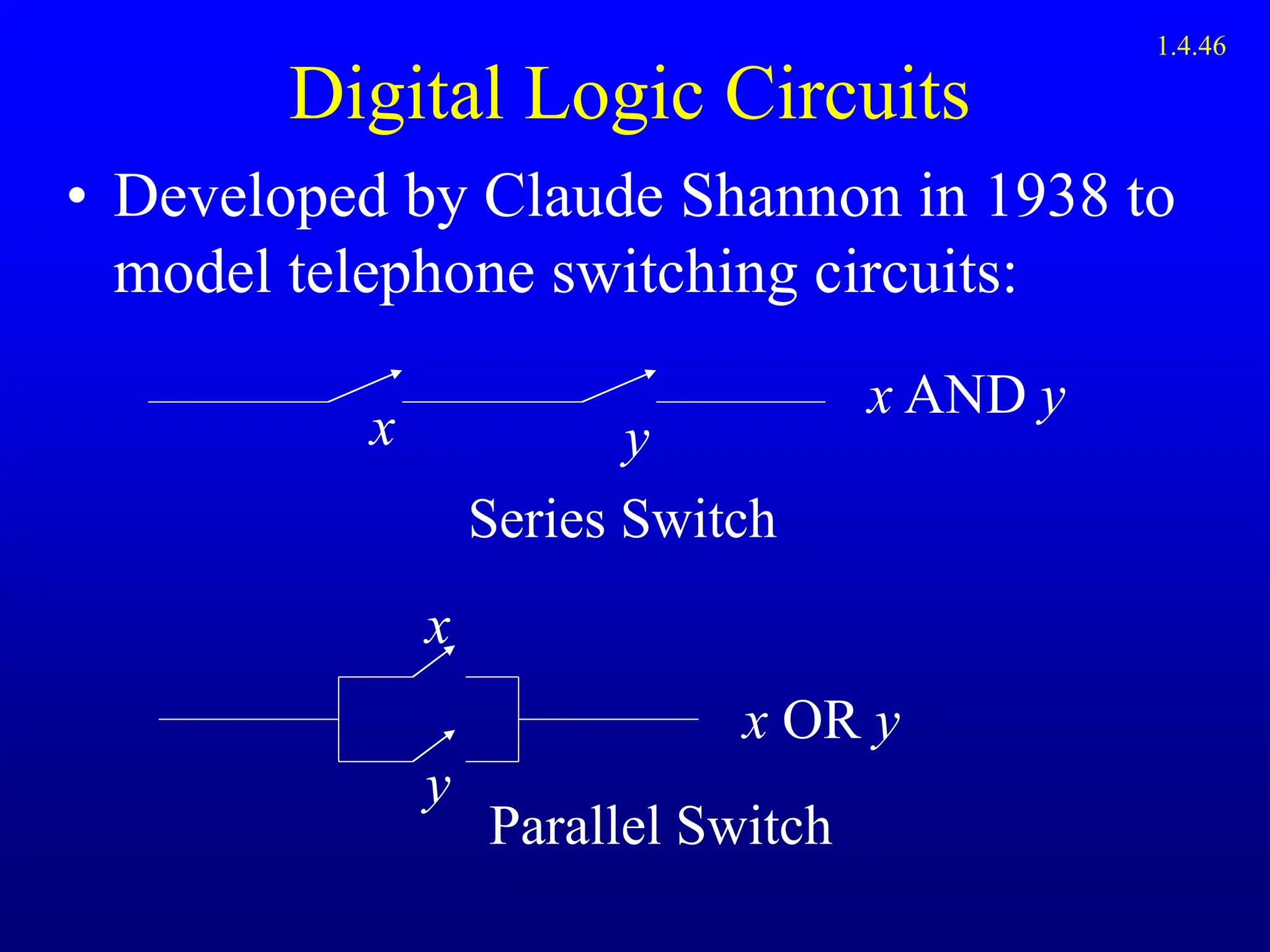 1.4.46

Digital Logic Circuits

• Developed by Claude Shannon in 1938 to model telephone switching circuits:

$x$

$y$

$x$ AND $y$

Series Switch

$x$

$y$

$x$ OR $y$

Parallel Switch